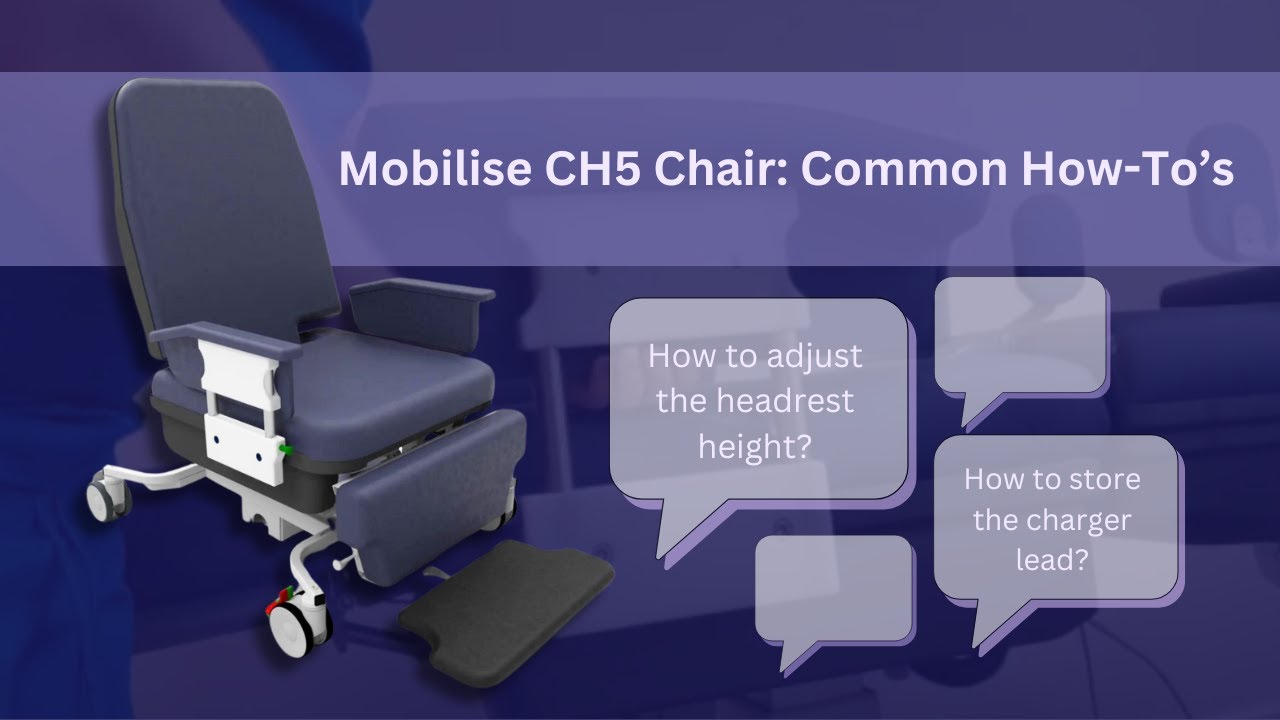 Mobilise CH5 Chair: Common How-To's

How to adjust the headrest height?

How to store the charger lead?